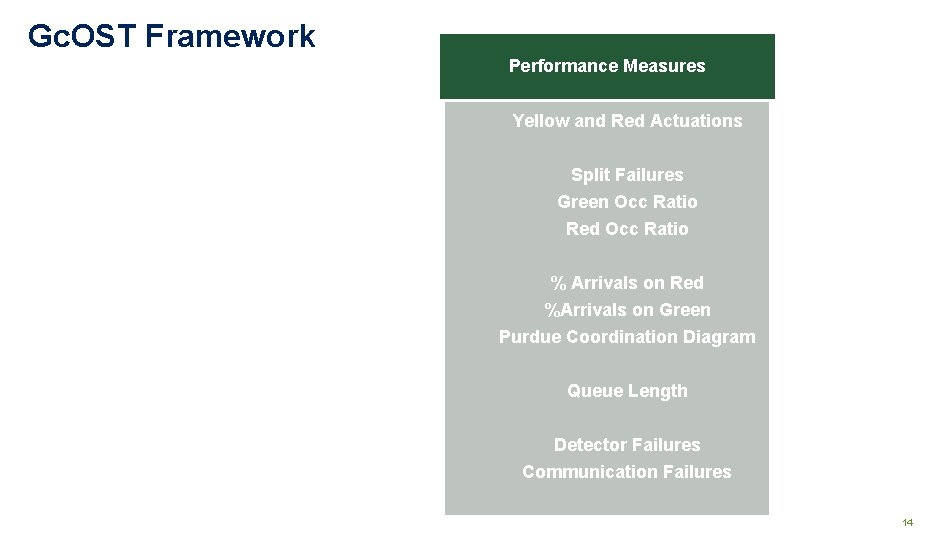 GcOST Framework

Performance Measures

Yellow and Red Actuations

Split Failures
Green Occ Ratio
Red Occ Ratio

% Arrivals on Red
%Arrivals on Green
Purdue Coordination Diagram

Queue Length

Detector Failures
Communication Failures

14